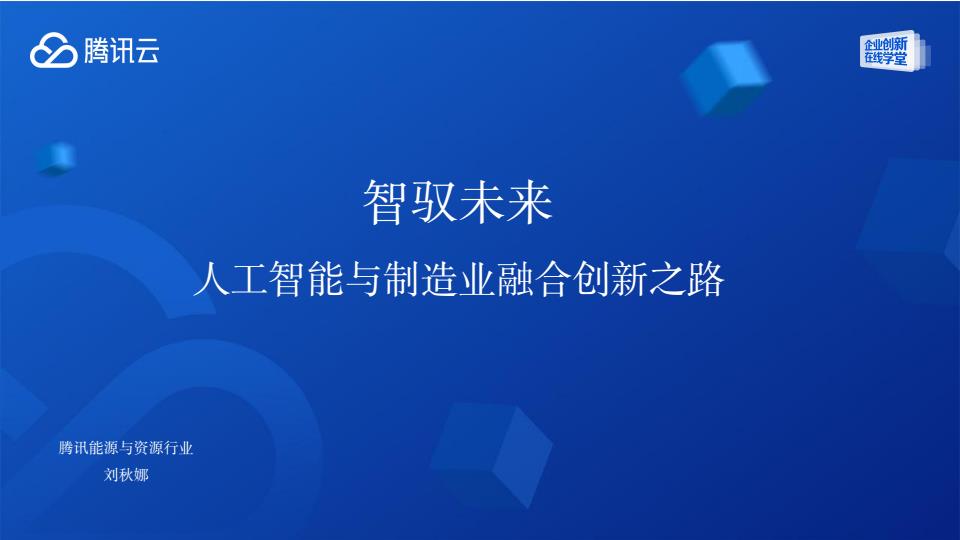 腾讯云

企业创新在线学堂

智驭未来

人工智能与制造业融合创新之路

腾讯能源与资源行业
刘秋娜